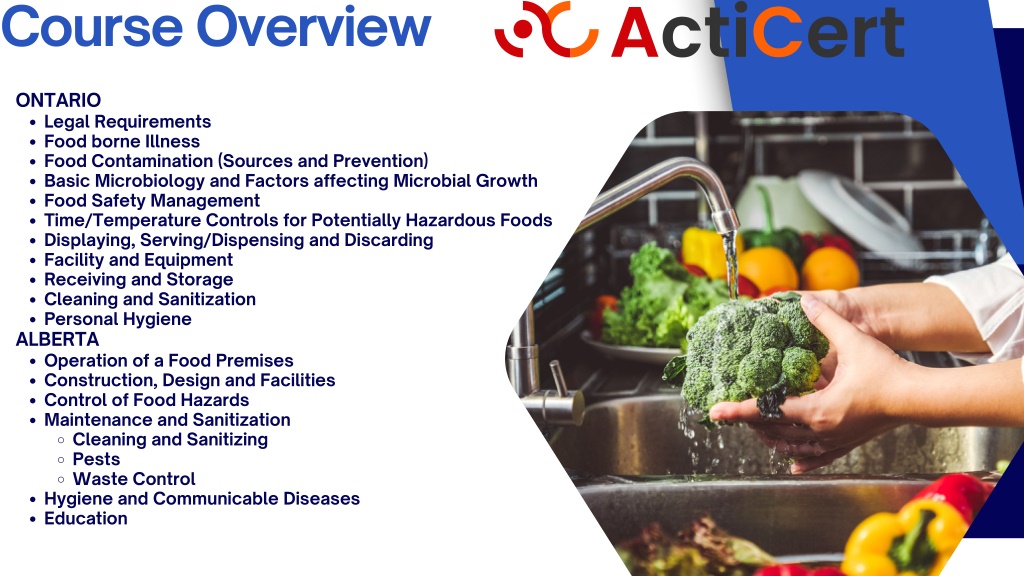 Course Overview

ActiCert

ONTARIO
- Legal Requirements
- Food borne Illness
- Food Contamination (Sources and Prevention)
- Basic Microbiology and Factors affecting Microbial Growth
- Food Safety Management
- Time/Temperature Controls for Potentially Hazardous Foods
- Displaying, Serving/Dispensing and Discarding
- Facility and Equipment
- Receiving and Storage
- Cleaning and Sanitization
- Personal Hygiene

ALBERTA
- Operation of a Food Premises
- Construction, Design and Facilities
- Control of Food Hazards
- Maintenance and Sanitization
  - Cleaning and Sanitizing
  - Pests
  - Waste Control
- Hygiene and Communicable Diseases
- Education